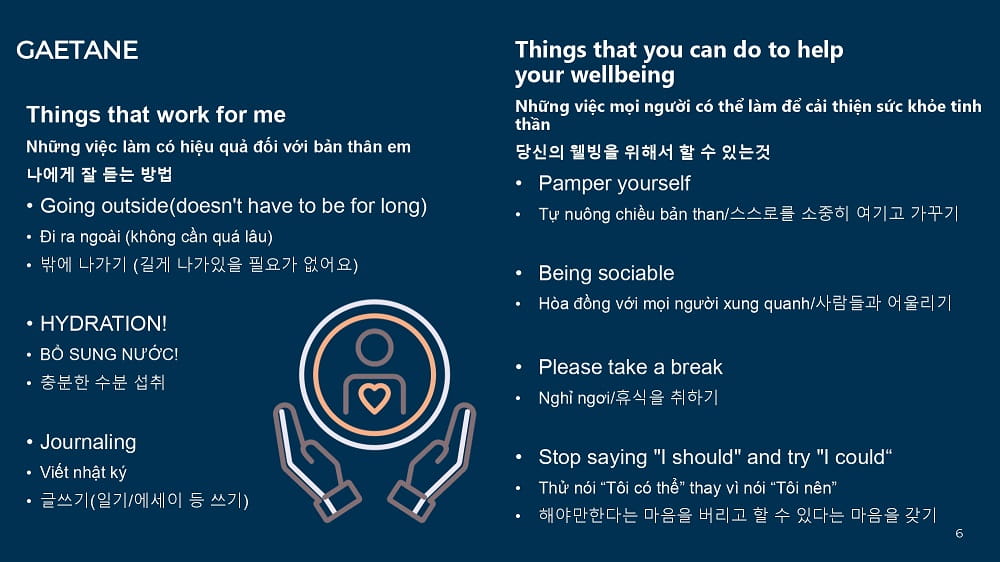 GAETANE

Things that work for me

Những việc làm có hiệu quả đối với bản thân em

나에게 잘 듣는 방법

• Going outside(doesn't have to be for long)

• Đi ra ngoài (không cần quá lâu)

• 밖에 나가기 (길게 나가있을 필요가 없어요)

• HYDRATION!

• BỔ SUNG NƯỚC!

• 충분한 수분 섭취

• Journaling

• Viết nhật ký

• 글쓰기(일기/에세이 등 쓰기)

Things that you can do to help your wellbeing

Những việc mọi người có thể làm để cải thiện sức khỏe tinh thần

당신의 웰빙을 위해서 할 수 있는것

• Pamper yourself

• Tự nuông chiều bản than/스스로를 소중히 여기고 가꾸기

• Being sociable

• Hòa đồng với mọi người xung quanh/사람들과 어울리기

• Please take a break

• Nghỉ ngơi/휴식을 취하기

• Stop saying "I should" and try "I could“

• Thử nói “Tôi có thể” thay vì nói “Tôi nên”

• 해야만한다는 마음을 버리고 할 수 있다는 마음을 갖기

6